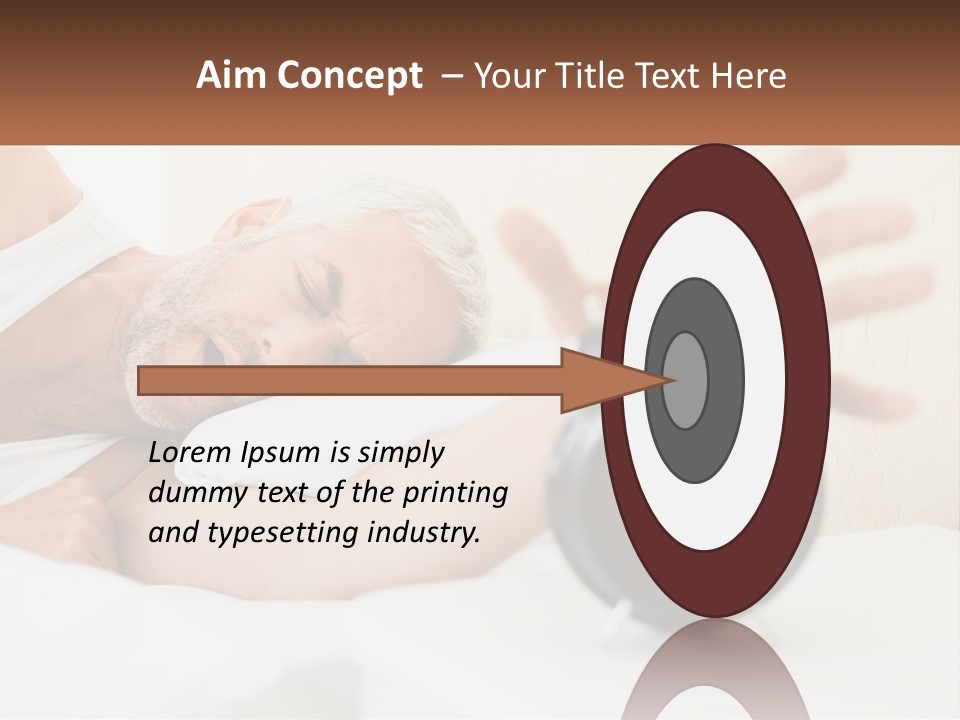 Aim Concept – Your Title Text Here

Lorem Ipsum is simply dummy text of the printing and typesetting industry.